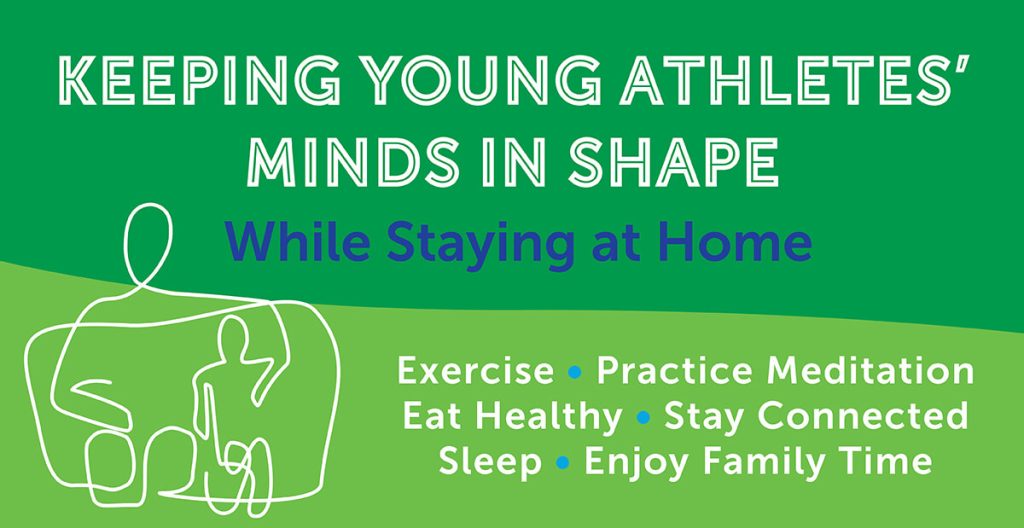 KEEPING YOUNG ATHLETES' MINDS IN SHAPE

While Staying at Home

Exercise • Practice Meditation
Eat Healthy • Stay Connected
Sleep • Enjoy Family Time